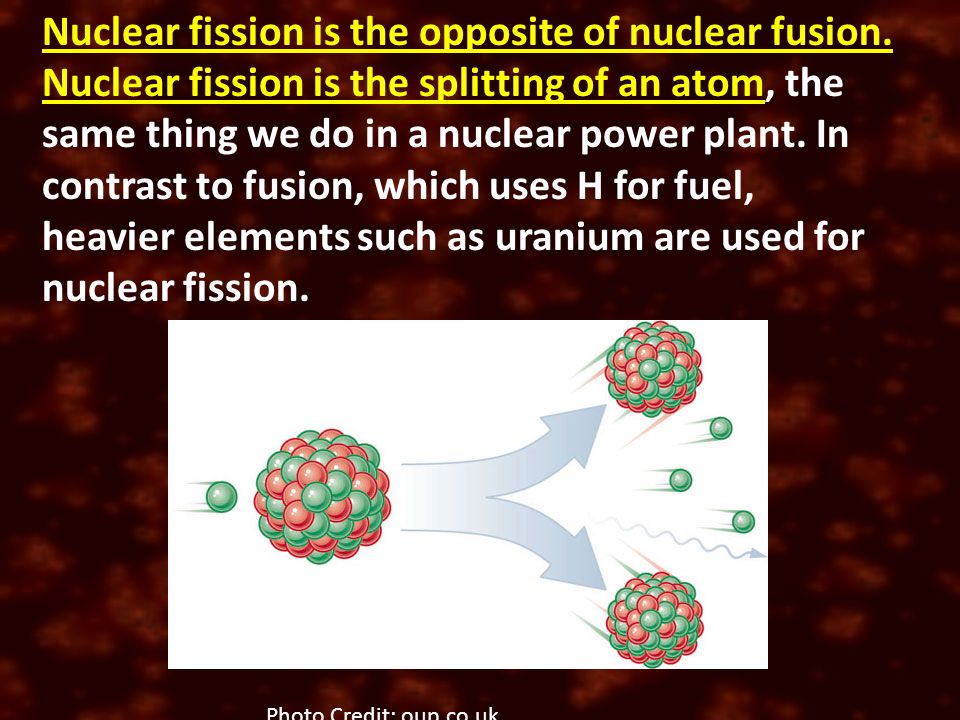 Nuclear fission is the opposite of nuclear fusion. Nuclear fission is the splitting of an atom, the same thing we do in a nuclear power plant. In contrast to fusion, which uses H for fuel, heavier elements such as uranium are used for nuclear fission.

Photo Credit: oup.co.uk